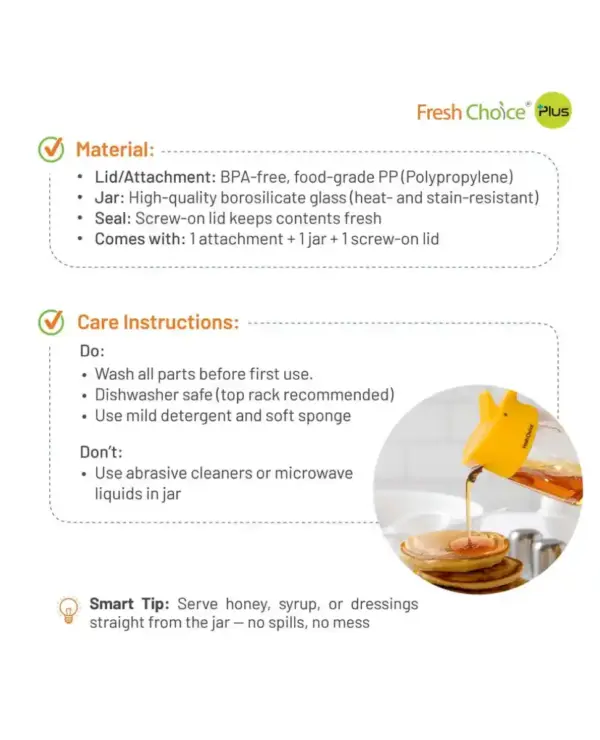 Fresh Choice® Plus

Material:

• Lid/Attachment: BPA-free, food-grade PP (Polypropylene)
• Jar: High-quality borosilicate glass (heat- and stain-resistant)
• Seal: Screw-on lid keeps contents fresh
• Comes with: 1 attachment + 1 jar + 1 screw-on lid

Care Instructions:

Do:
• Wash all parts before first use.
• Dishwasher safe (top rack recommended)
• Use mild detergent and soft sponge

Don't:
• Use abrasive cleaners or microwave liquids in jar

Fresh Choice

Smart Tip: Serve honey, syrup, or dressings straight from the jar — no spills, no mess